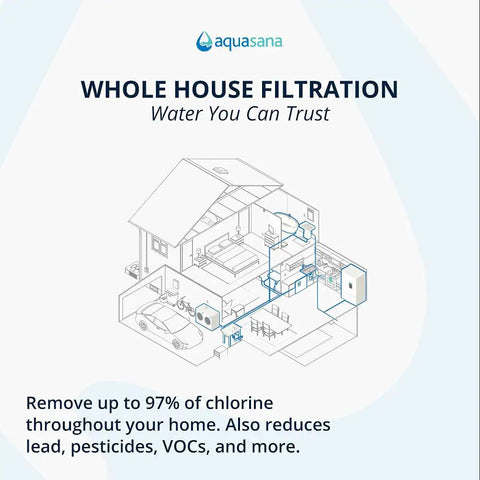 aquasana

WHOLE HOUSE FILTRATION
Water You Can Trust

Remove up to 97% of chlorine throughout your home. Also reduces lead, pesticides, VOCs, and more.